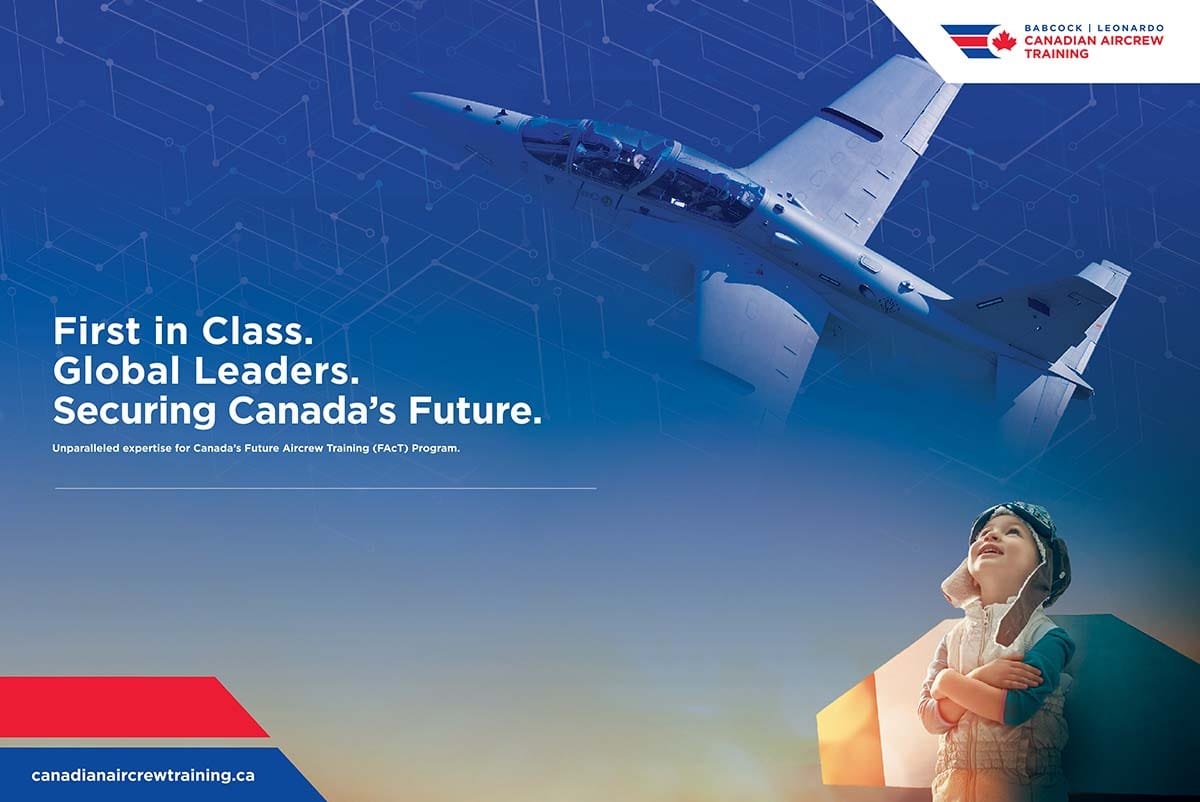 BABCOCK | LEONARDO
CANADIAN AIRCREW TRAINING

First in Class.
Global Leaders.
Securing Canada's Future.

Unparalleled expertise for Canada's Future Aircrew Training (FAcT) Program.

canadianaircrewtraining.ca